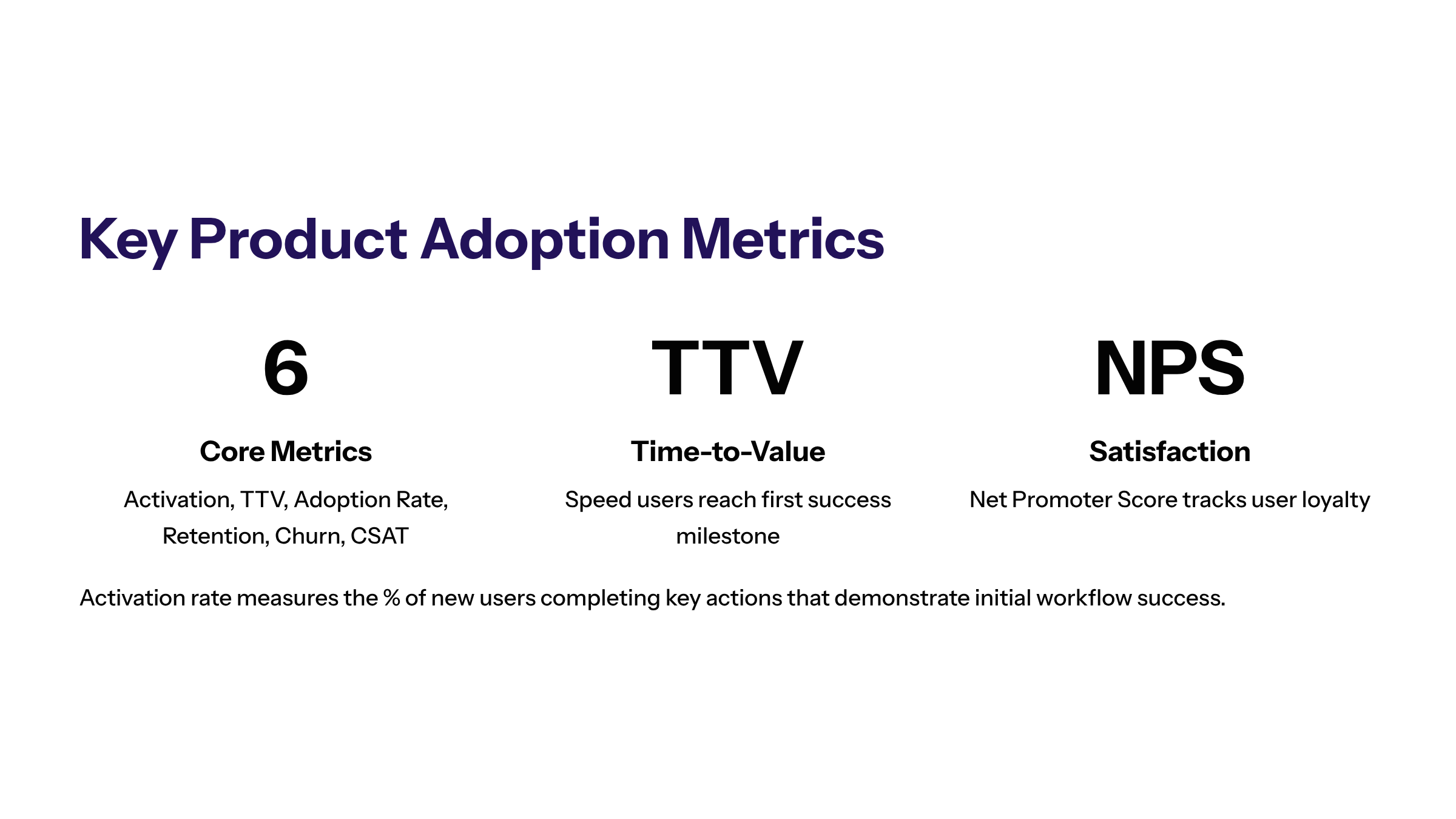 Key Product Adoption Metrics

6

Core Metrics

Activation, TTV, Adoption Rate, Retention, Churn, CSAT

TTV

Time-to-Value

Speed users reach first success milestone

NPS

Satisfaction

Net Promoter Score tracks user loyalty

Activation rate measures the % of new users completing key actions that demonstrate initial workflow success.